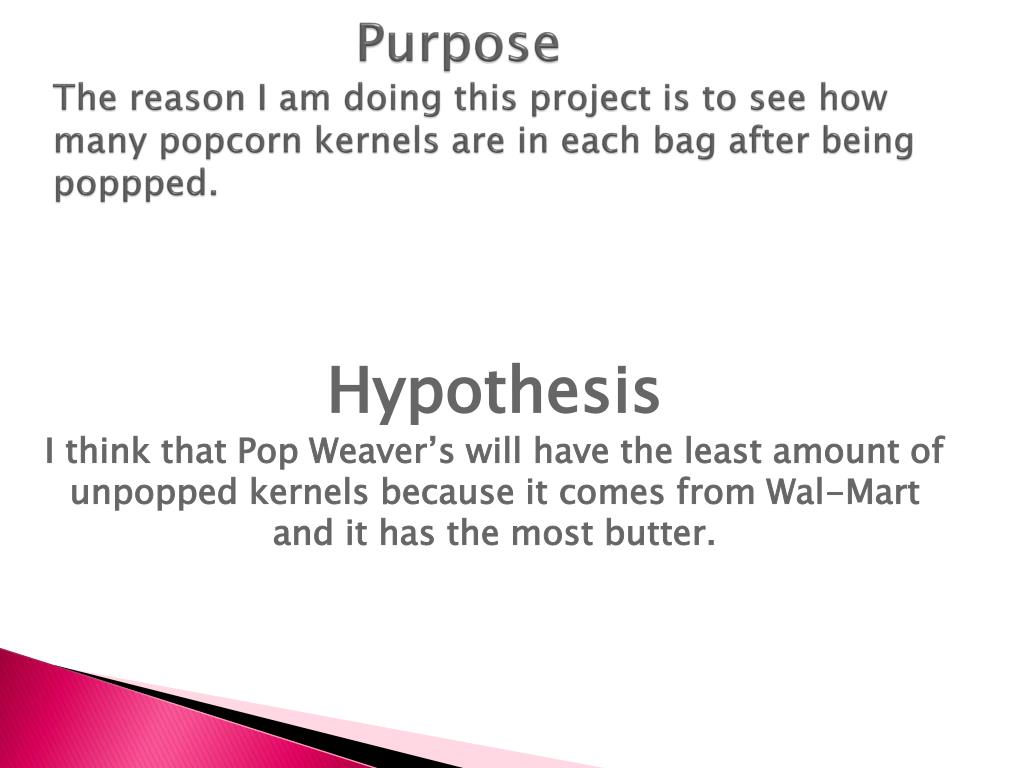 Purpose
The reason I am doing this project is to see how many popcorn kernels are in each bag after being poppped.

Hypothesis
I think that Pop Weaver's will have the least amount of unpopped kernels because it comes from Wal-Mart and it has the most butter.